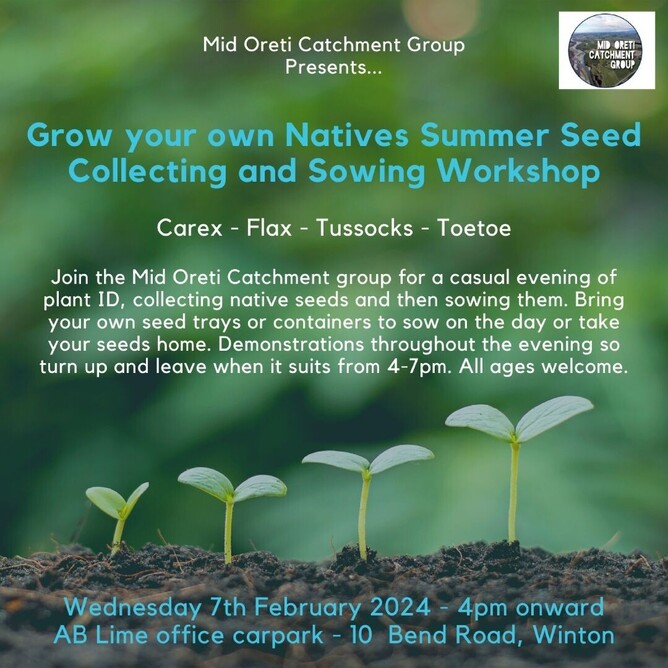 Mid Oreti Catchment Group Presents...

MID ORETI CATCHMENT GROUP

Grow your own Natives Summer Seed Collecting and Sowing Workshop

Carex - Flax - Tussocks - Toetoe

Join the Mid Oreti Catchment group for a casual evening of plant ID, collecting native seeds and then sowing them. Bring your own seed trays or containers to sow on the day or take your seeds home. Demonstrations throughout the evening so turn up and leave when it suits from 4-7pm. All ages welcome.

Wednesday 7th February 2024 - 4pm onward
AB Lime office carpark - 10 Bend Road, Winton